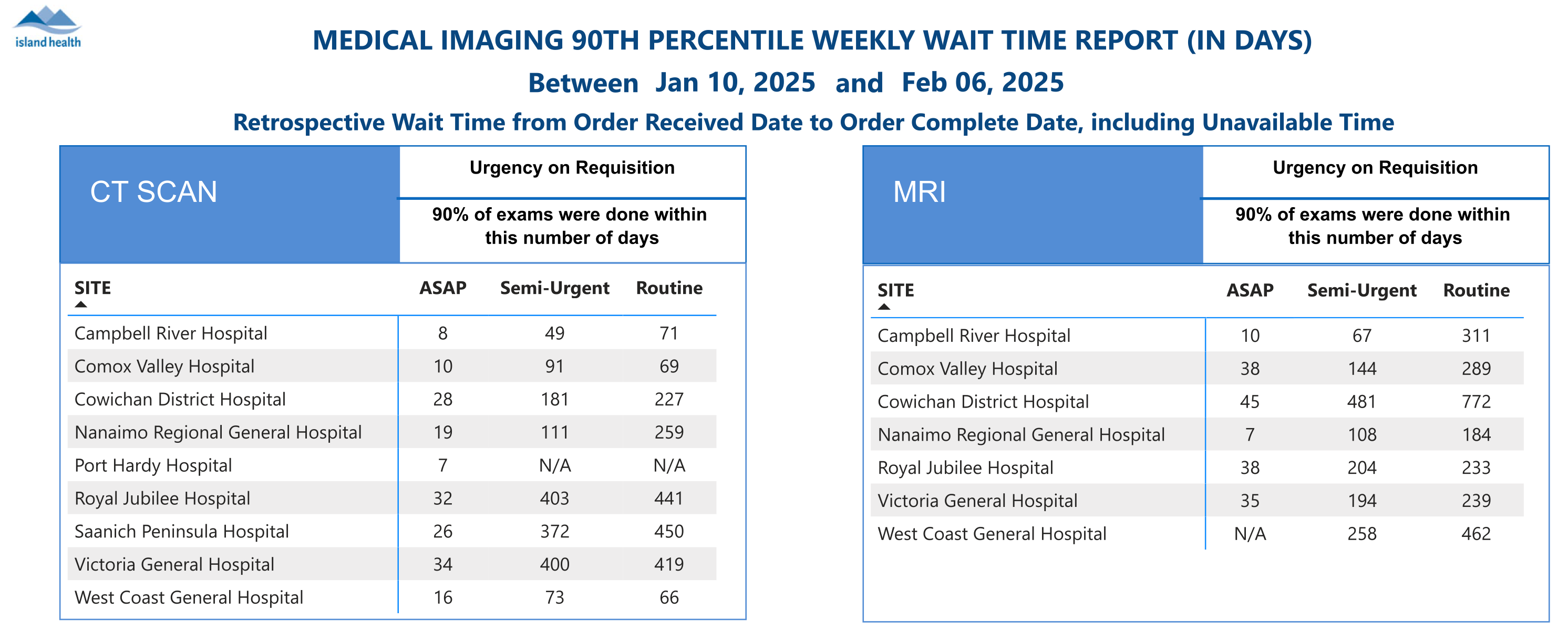 island health

MEDICAL IMAGING 90TH PERCENTILE WEEKLY WAIT TIME REPORT (IN DAYS)

Between Jan 10, 2025 and Feb 06, 2025

Retrospective Wait Time from Order Received Date to Order Complete Date, including Unavailable Time

CT SCAN

Urgency on Requisition

90% of exams were done within this number of days

| SITE | ASAP | Semi-Urgent | Routine |
|---|---|---|---|
| Campbell River Hospital | 8 | 49 | 71 |
| Comox Valley Hospital | 10 | 91 | 69 |
| Cowichan District Hospital | 28 | 181 | 227 |
| Nanaimo Regional General Hospital | 19 | 111 | 259 |
| Port Hardy Hospital | 7 | N/A | N/A |
| Royal Jubilee Hospital | 32 | 403 | 441 |
| Saanich Peninsula Hospital | 26 | 372 | 450 |
| Victoria General Hospital | 34 | 400 | 419 |
| West Coast General Hospital | 16 | 73 | 66 |

MRI

Urgency on Requisition

90% of exams were done within this number of days

| SITE | ASAP | Semi-Urgent | Routine |
|---|---|---|---|
| Campbell River Hospital | 10 | 67 | 311 |
| Comox Valley Hospital | 38 | 144 | 289 |
| Cowichan District Hospital | 45 | 481 | 772 |
| Nanaimo Regional General Hospital | 7 | 108 | 184 |
| Royal Jubilee Hospital | 38 | 204 | 233 |
| Victoria General Hospital | 35 | 194 | 239 |
| West Coast General Hospital | N/A | 258 | 462 |